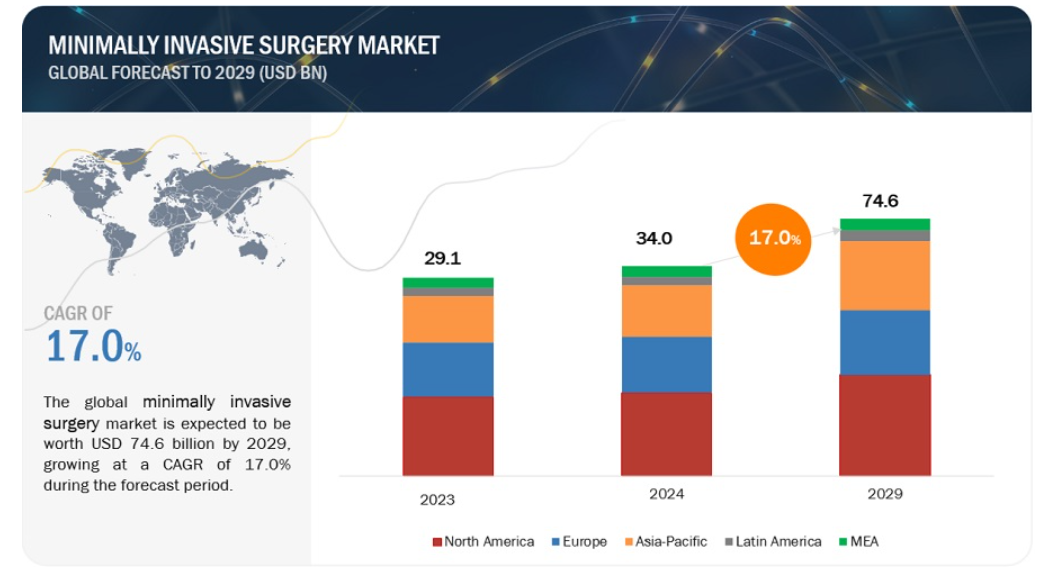 MINIMALLY INVASIVE SURGERY MARKET
GLOBAL FORECAST TO 2029 (USD BN)

CAGR OF
17.0%

The global minimally invasive surgery market is expected to be worth USD 74.6 billion by 2029, growing at a CAGR of 17.0% during the forecast period.

29.1
34.0
17.0%
74.6

2023
2024
2029

North America
Europe
Asia-Pacific
Latin America
MEA